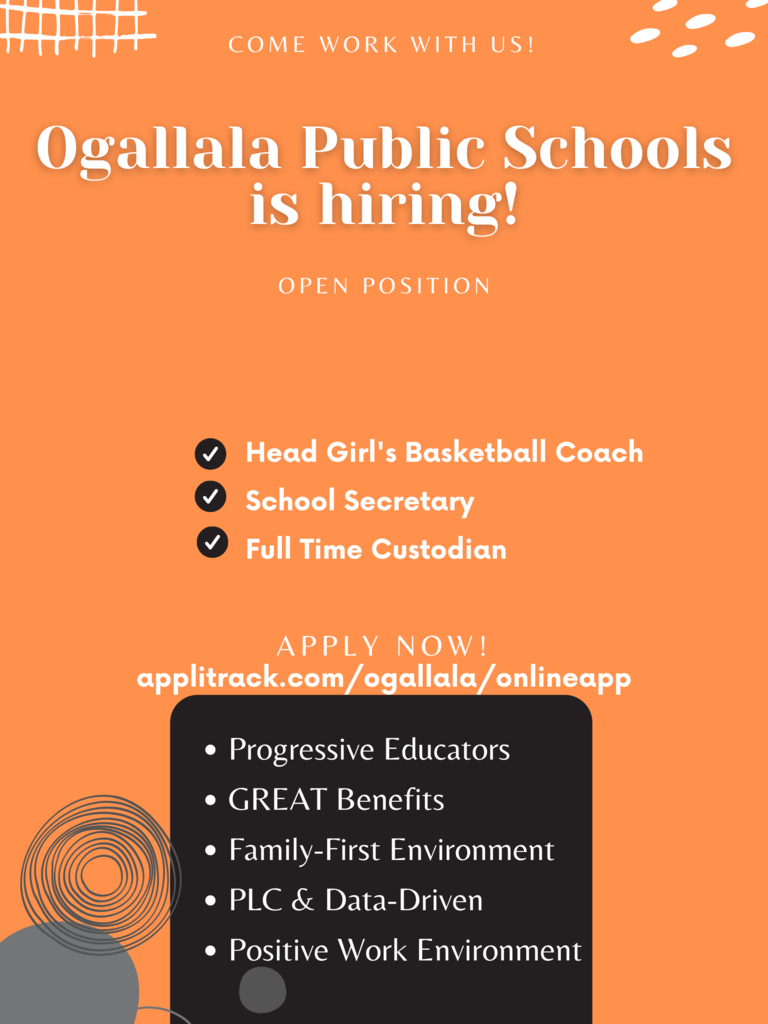 COME WORK WITH US!

Ogallala Public Schools is hiring!

OPEN POSITION

Head Girl's Basketball Coach
School Secretary
Full Time Custodian

APPLY NOW!
applitrack.com/ogallala/onlineapp

• Progressive Educators
• GREAT Benefits
• Family-First Environment
• PLC & Data-Driven
• Positive Work Environment